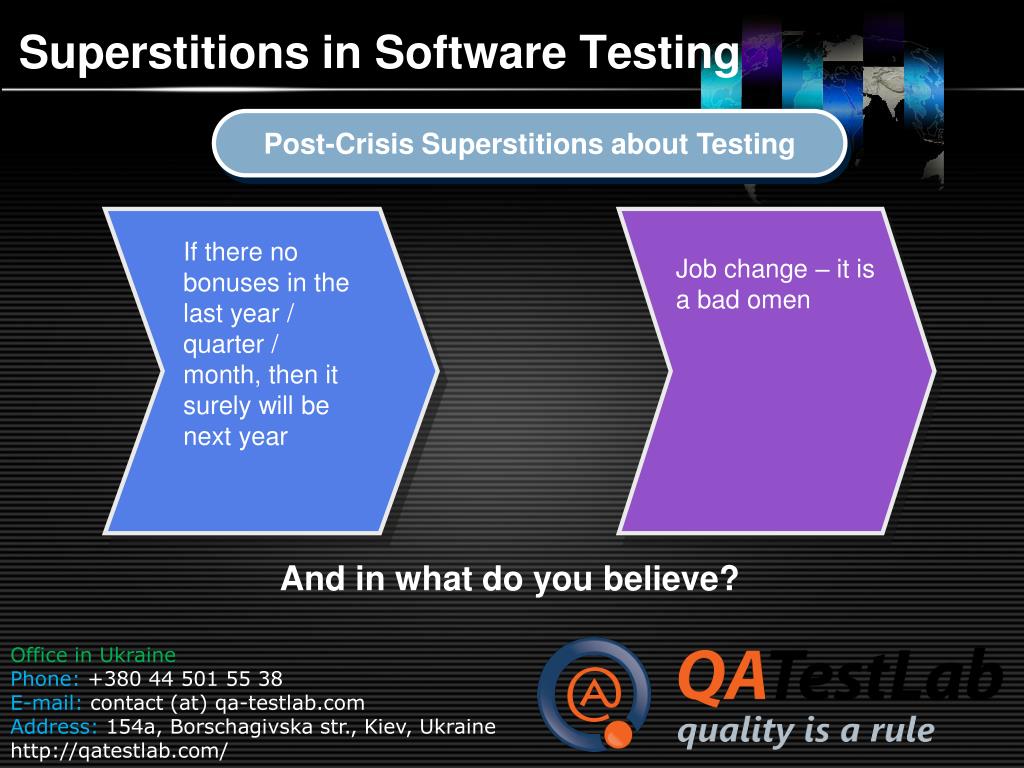 Superstitions in Software Testing

Post-Crisis Superstitions about Testing

If there no bonuses in the last year / quarter / month, then it surely will be next year

Job change – it is a bad omen

And in what do you believe?

Office in Ukraine
Phone: +380 44 501 55 38
E-mail: contact (at) qa-testlab.com
Address: 154a, Borschagivska str., Kiev, Ukraine
http://qatestlab.com/

QATestLab
quality is a rule